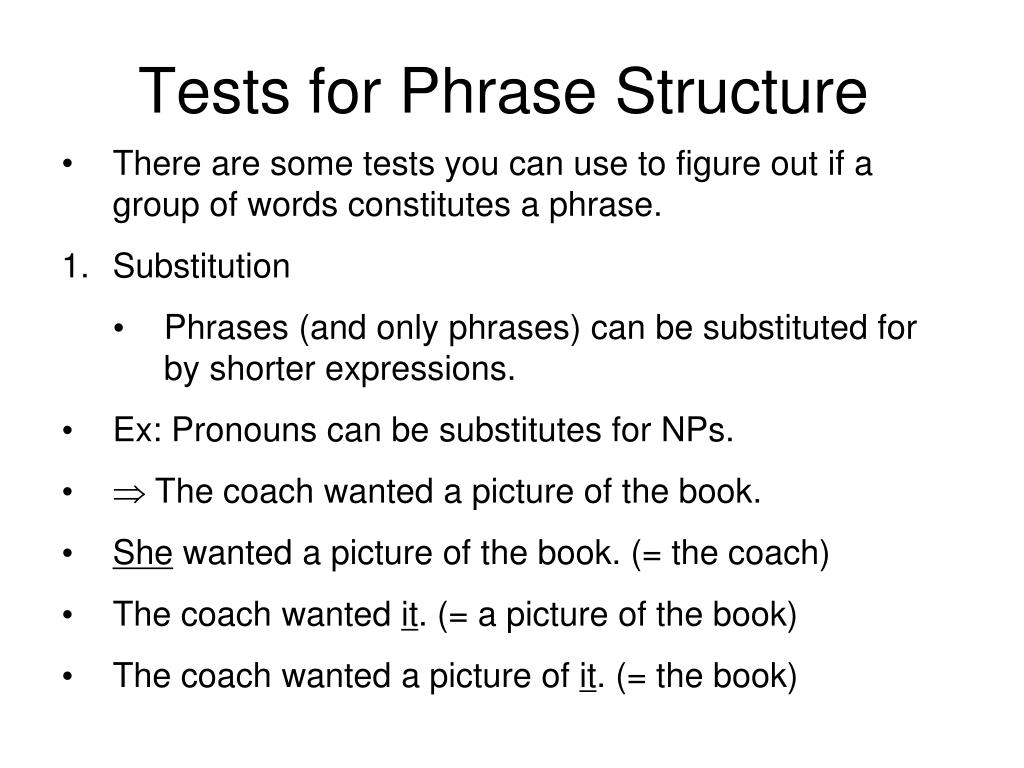 Tests for Phrase Structure

• There are some tests you can use to figure out if a group of words constitutes a phrase.

1. Substitution

• Phrases (and only phrases) can be substituted for by shorter expressions.

• Ex: Pronouns can be substitutes for NPs.

• $\Rightarrow$ The coach wanted a picture of the book.

• She wanted a picture of the book. (= the coach)

• The coach wanted it. (= a picture of the book)

• The coach wanted a picture of it. (= the book)